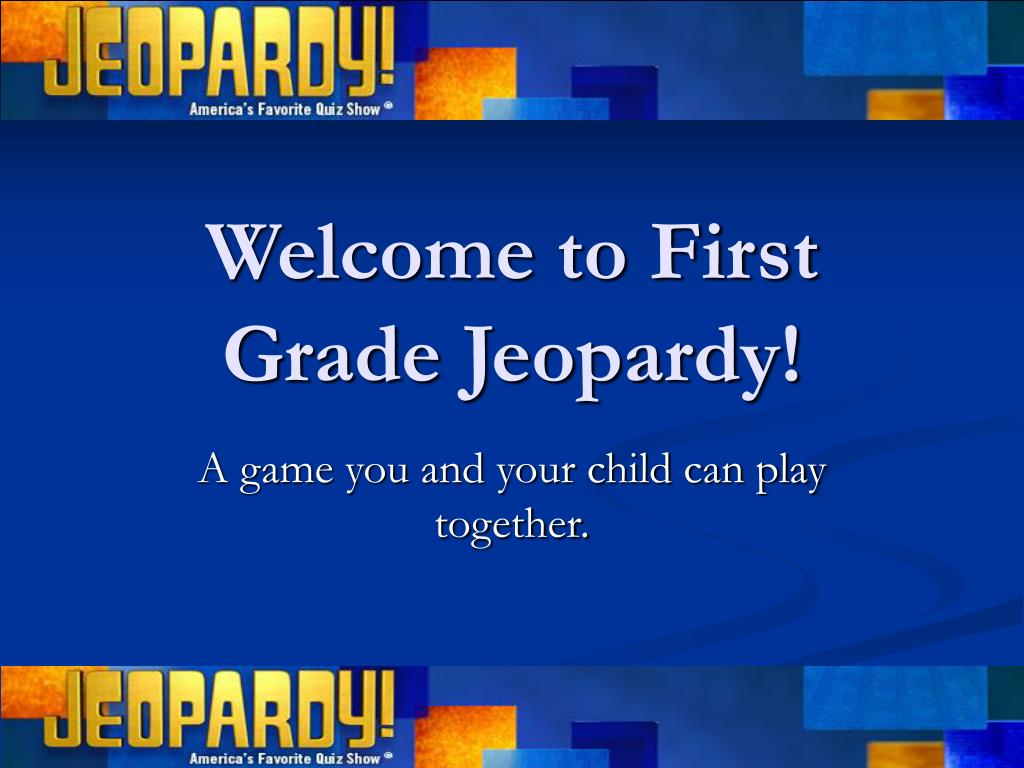 JEOPARDY!
America's Favorite Quiz Show®

Welcome to First Grade Jeopardy!

A game you and your child can play together.

JEOPARDY!
America's Favorite Quiz Show®